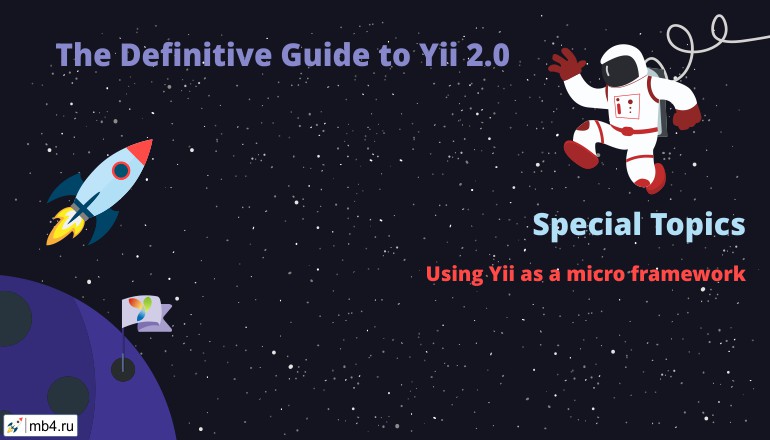 The Definitive Guide to Yii 2.0

Special Topics

Using Yii as a micro framework

mb4.ru